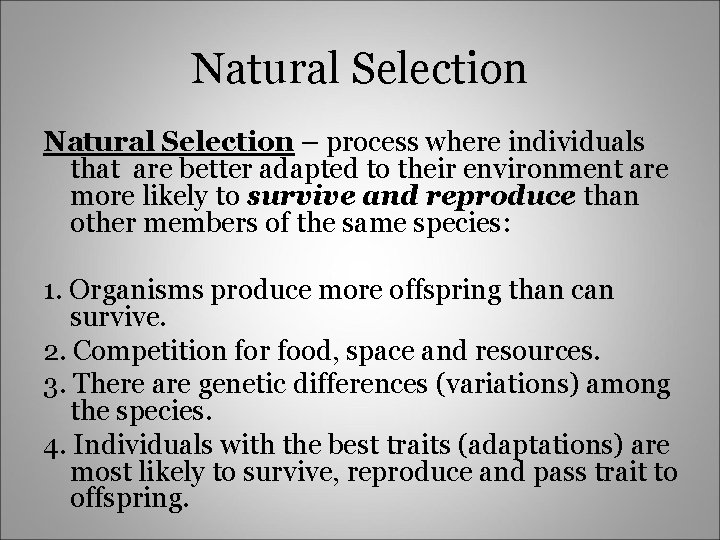 Natural Selection

Natural Selection – process where individuals that are better adapted to their environment are more likely to survive and reproduce than other members of the same species:

1. Organisms produce more offspring than can survive.
2. Competition for food, space and resources.
3. There are genetic differences (variations) among the species.
4. Individuals with the best traits (adaptations) are most likely to survive, reproduce and pass trait to offspring.